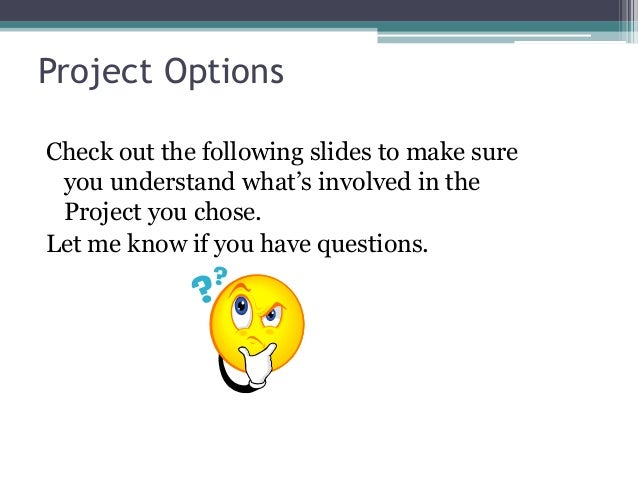 Project Options

Check out the following slides to make sure you understand what's involved in the Project you chose.

Let me know if you have questions.

??